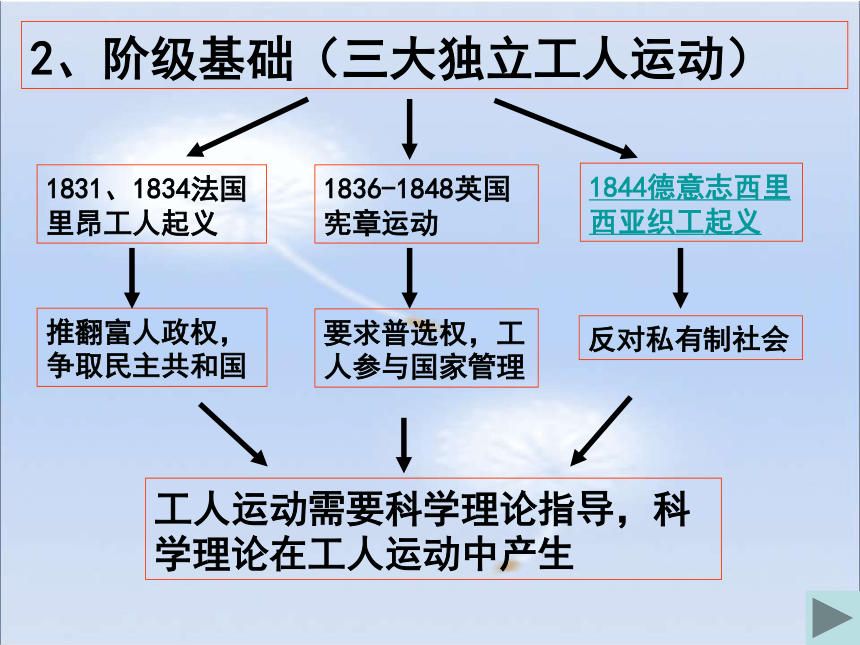 2、阶级基础（三大独立工人运动）

1831、1834法国里昂工人起义

1836-1848英国宪章运动

1844德意志西里西亚织工起义

推翻富人政权，争取民主共和国

要求普选权，工人参与国家管理

反对私有制社会

工人运动需要科学理论指导，科学理论在工人运动中产生